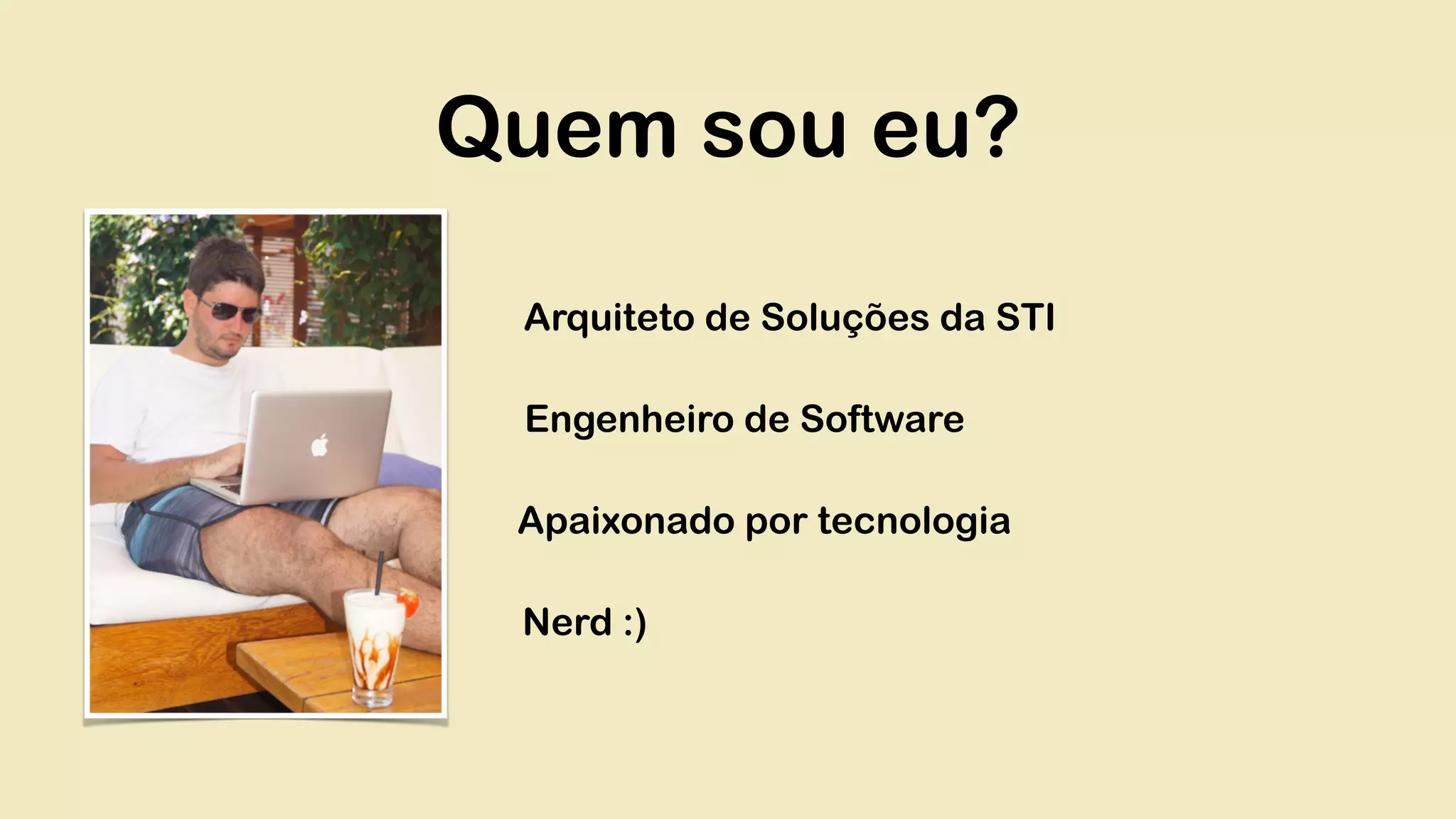 Quem sou eu?

Arquiteto de Soluções da STI

Engenheiro de Software

Apaixonado por tecnologia

Nerd :)